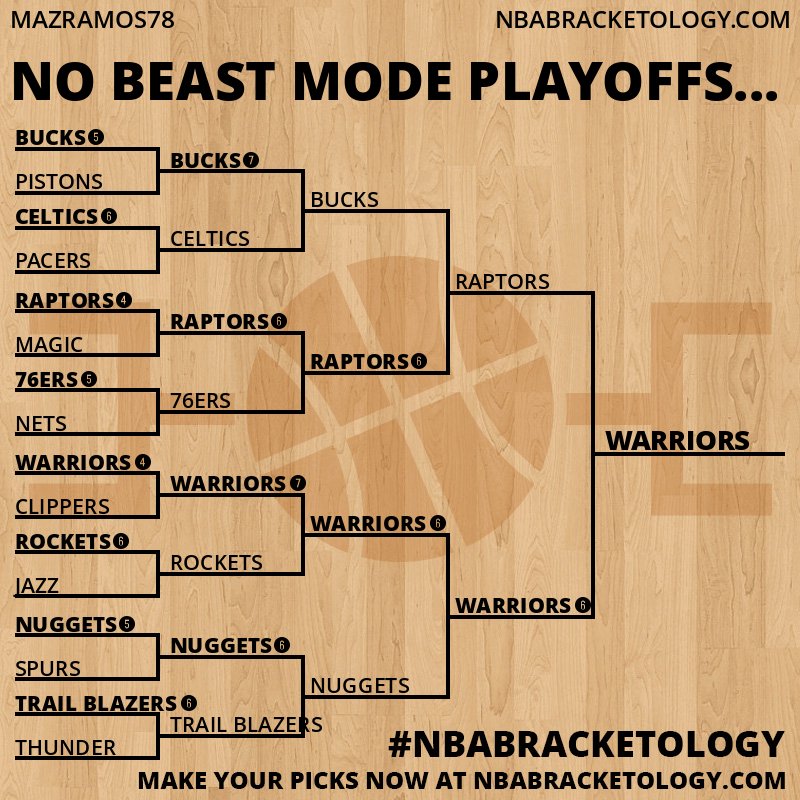 MAZRAMOS78

NBABRACKETOLOGY.COM

NO BEAST MODE PLAYOFFS...

BUCKS 5
PISTONS
CELTICS 6
PACERS
RAPTORS 4
MAGIC
76ERS 5
NETS
WARRIORS 4
CLIPPERS
ROCKETS 6
JAZZ
NUGGETS 5
SPURS
TRAIL BLAZERS 6
THUNDER

BUCKS 7
CELTICS
RAPTORS 6
76ERS
WARRIORS 7
ROCKETS
NUGGETS 6
TRAIL BLAZERS

BUCKS
RAPTORS 6
WARRIORS 6
NUGGETS

RAPTORS
WARRIORS 6

WARRIORS

#NBABRACKETOLOGY

MAKE YOUR PICKS NOW AT NBABRACKETOLOGY.COM